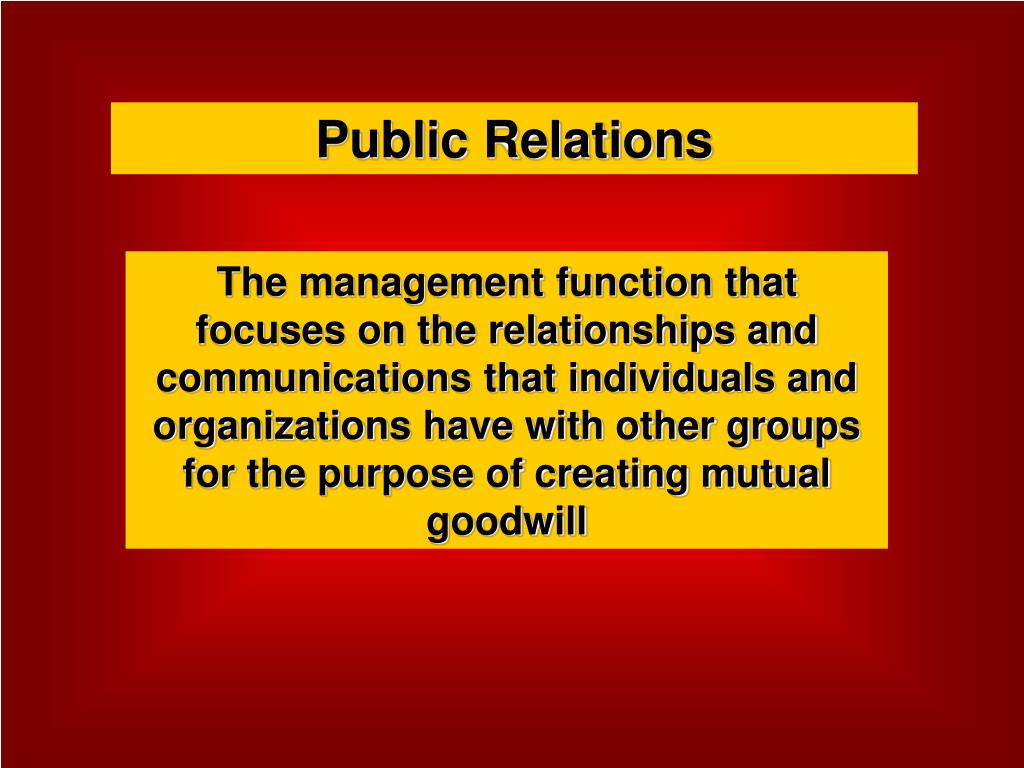 Public Relations

The management function that focuses on the relationships and communications that individuals and organizations have with other groups for the purpose of creating mutual goodwill